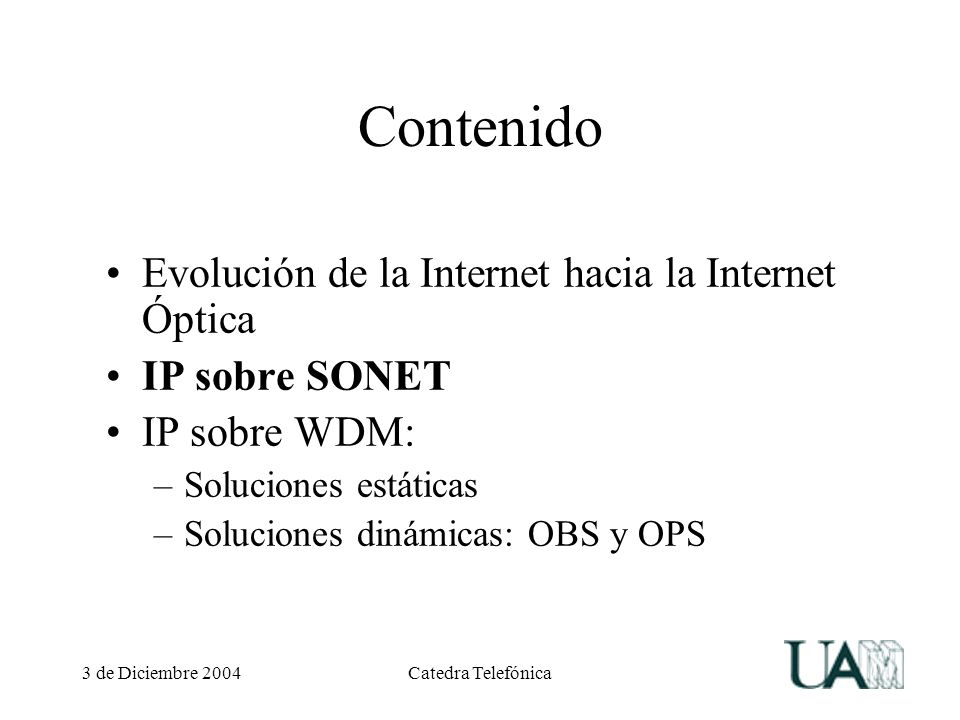 Contenido

• Evolución de la Internet hacia la Internet Óptica
• IP sobre SONET
• IP sobre WDM:
– Soluciones estáticas
– Soluciones dinámicas: OBS y OPS

3 de Diciembre 2004

Catedra Telefónica

UAM